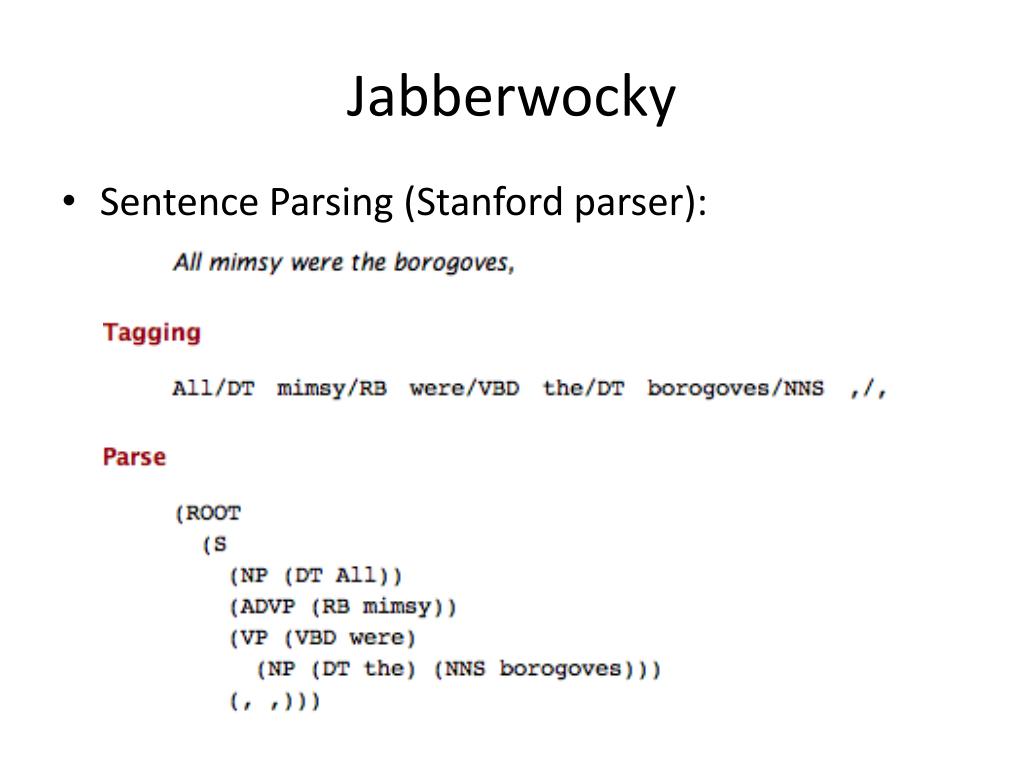 Jabberwocky

• Sentence Parsing (Stanford parser):

All mimsy were the borogoves,

Tagging

All/DT mimsy/RB were/VBD the/DT borogoves/NNS ,/,

Parse

(ROOT
  (S
    (NP (DT All))
    (ADVP (RB mimsy))
    (VP (VBD were)
      (NP (DT the) (NNS borogoves)))
    (, ,)))